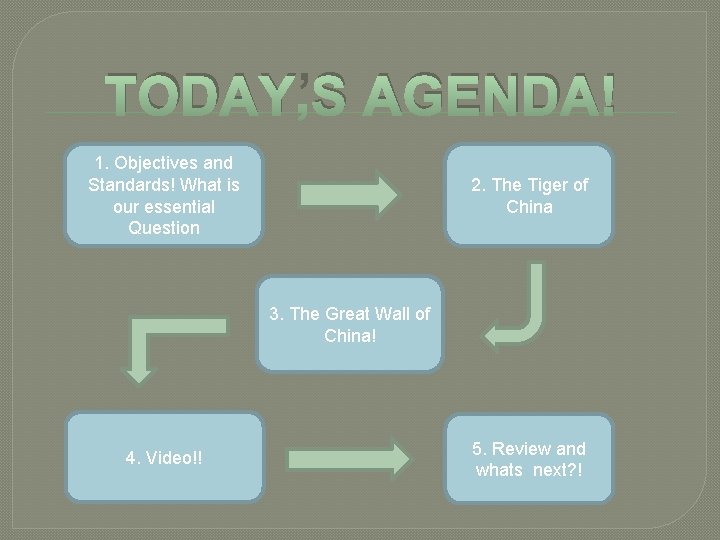 TODAY'S AGENDA!

1. Objectives and Standards! What is our essential Question

2. The Tiger of China

3. The Great Wall of China!

4. Video!!

5. Review and whats next?!